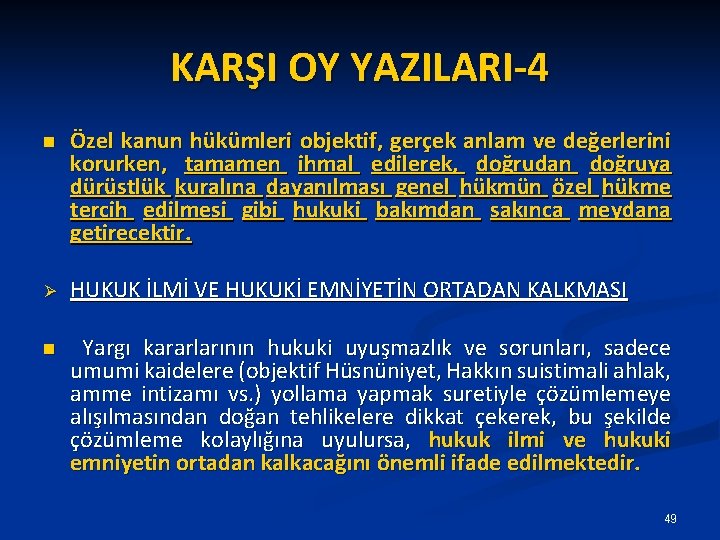 KARŞI OY YAZILARI-4

Özel kanun hükümleri objektif, gerçek anlam ve değerlerini korurken, tamamen ihmal edilerek, doğrudan doğruya dürüstlük kuralına dayanılması genel hükmün özel hükme tercih edilmesi gibi hukuki bakımdan sakınca meydana getirecektir.

HUKUK İLMİ VE HUKUKİ EMNİYETİN ORTADAN KALKMASI

Yargı kararlarının hukuki uyuşmazlık ve sorunları, sadece umumi kaidelere (objektif Hüsnüniyet, Hakkın suistimali ahlak, amme intizamı vs.) yollama yapmak suretiyle çözümlemeye alışılmasından doğan tehlikelere dikkat çekerek, bu şekilde çözümleme kolaylığına uyulursa, hukuk ilmi ve hukuki emniyetin ortadan kalkacağını önemli ifade edilmektedir.

49